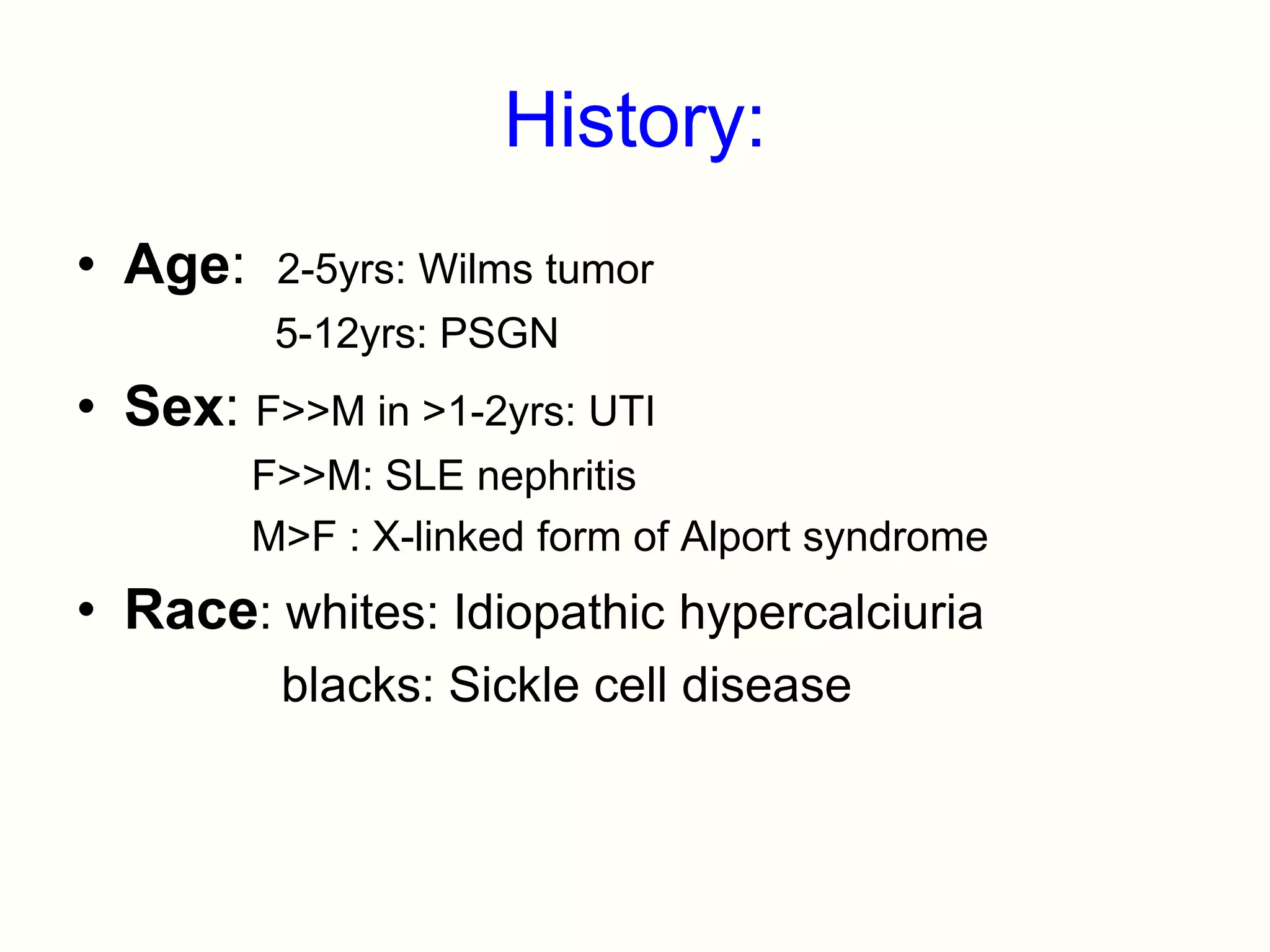 History:

• Age: 2-5yrs: Wilms tumor
5-12yrs: PSGN

• Sex: F>>M in >1-2yrs: UTI
F>>M: SLE nephritis
M>F : X-linked form of Alport syndrome

• Race: whites: Idiopathic hypercalciuria
blacks: Sickle cell disease